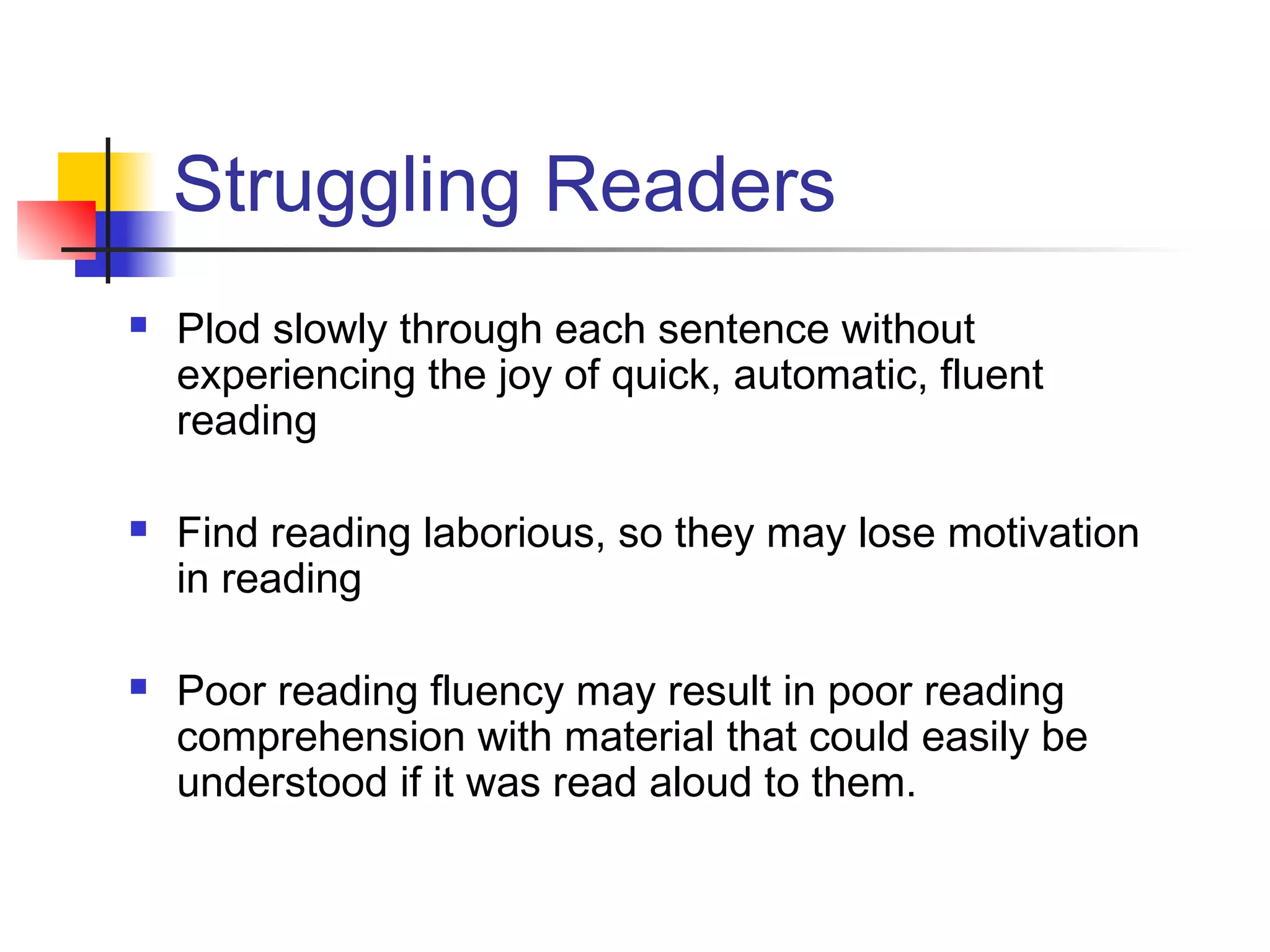 Struggling Readers

- Plod slowly through each sentence without experiencing the joy of quick, automatic, fluent reading

- Find reading laborious, so they may lose motivation in reading

- Poor reading fluency may result in poor reading comprehension with material that could easily be understood if it was read aloud to them.